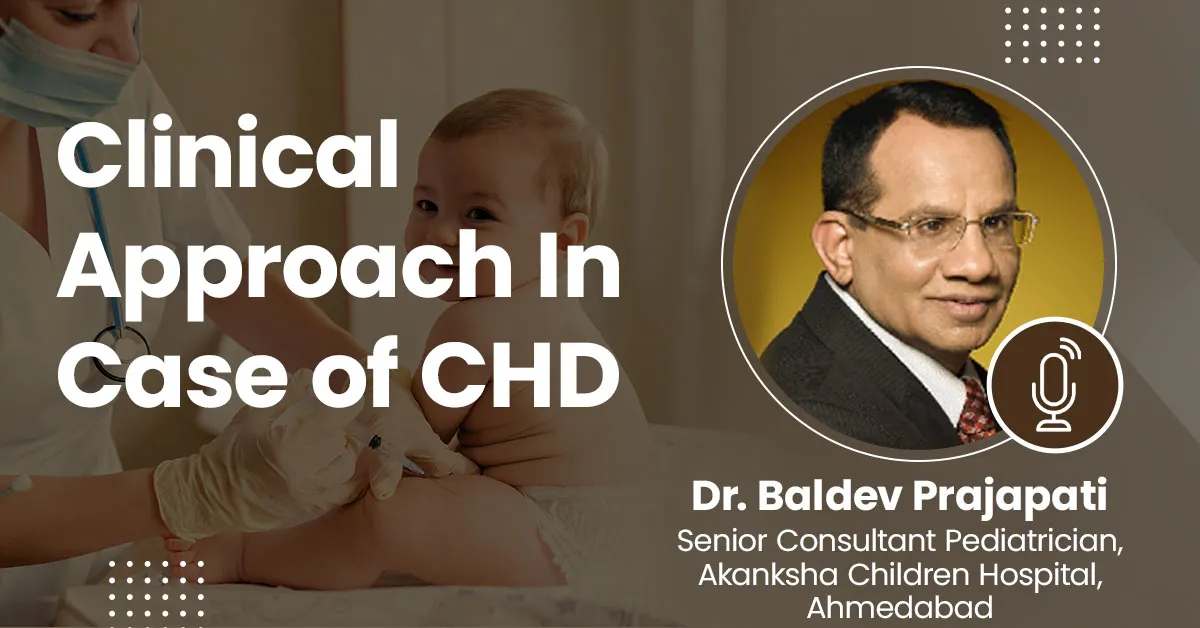 Clinical Approach In Case of CHD

Dr. Baldev Prajapati
Senior Consultant Pediatrician, Akanksha Children Hospital, Ahmedabad